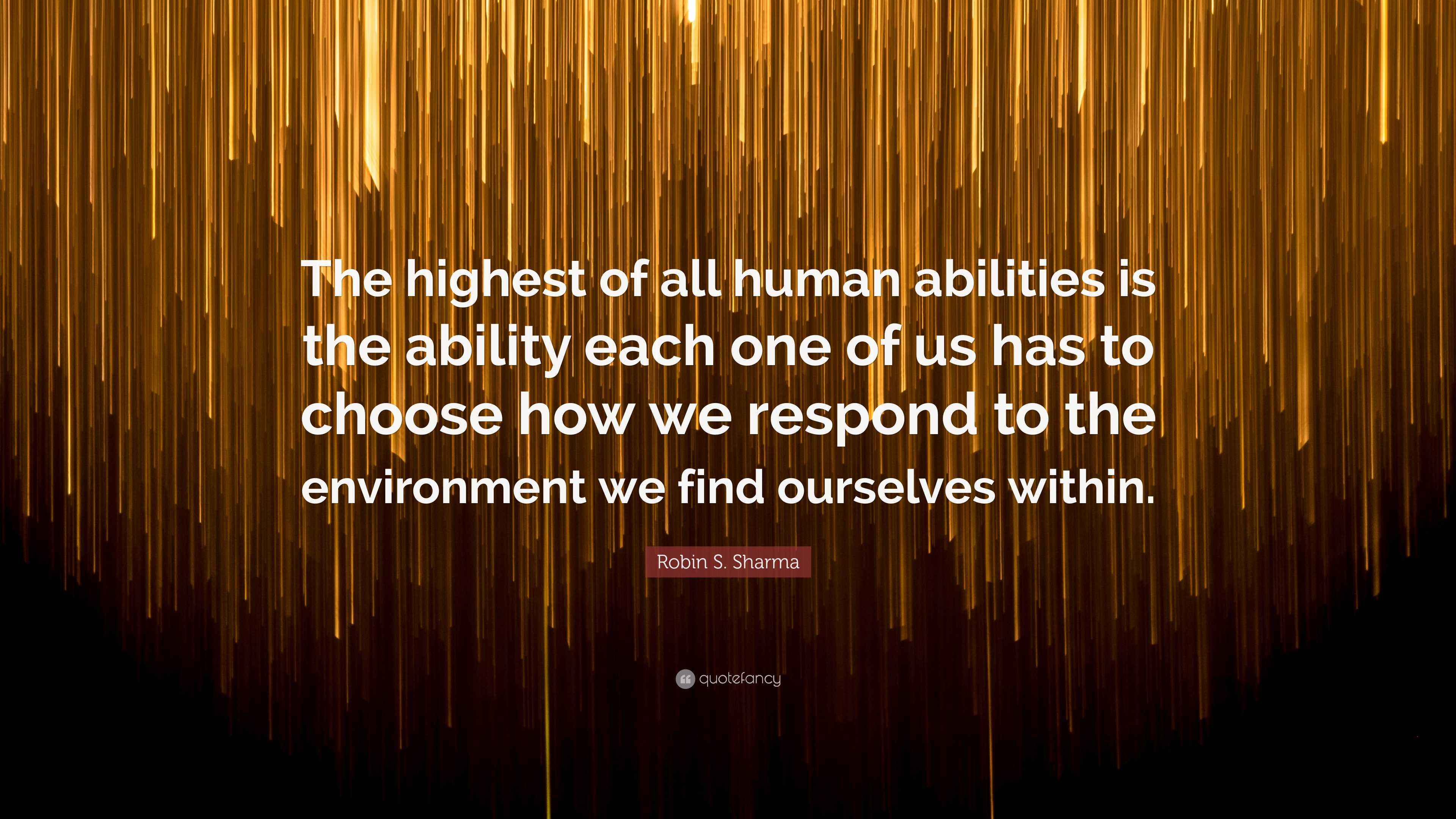 The highest of all human abilities is the ability each one of us has to choose how we respond to the environment we find ourselves within.

Robin S. Sharma

quotefancy